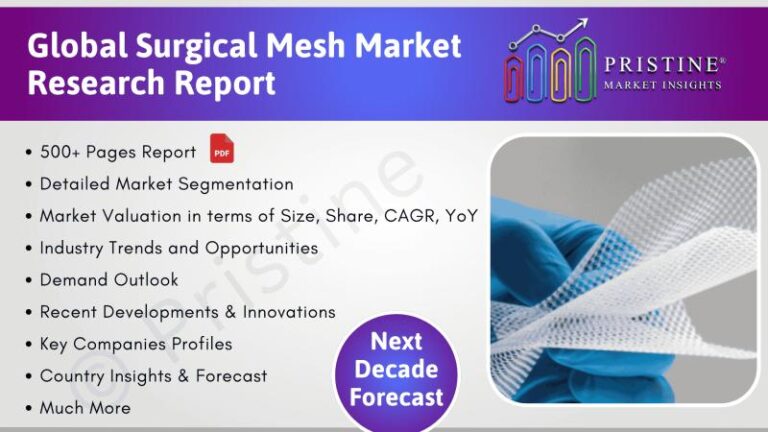 Global Surgical Mesh Market Research Report

PRISTINE®
MARKET INSIGHTS

• 500+ Pages Report PDF
• Detailed Market Segmentation
• Market Valuation in terms of Size, Share, CAGR, YoY
• Industry Trends and Opportunities
• Demand Outlook
• Recent Developments & Innovations
• Key Companies Profiles
• Country Insights & Forecast
• Much More

Next Decade Forecast

© Pristine